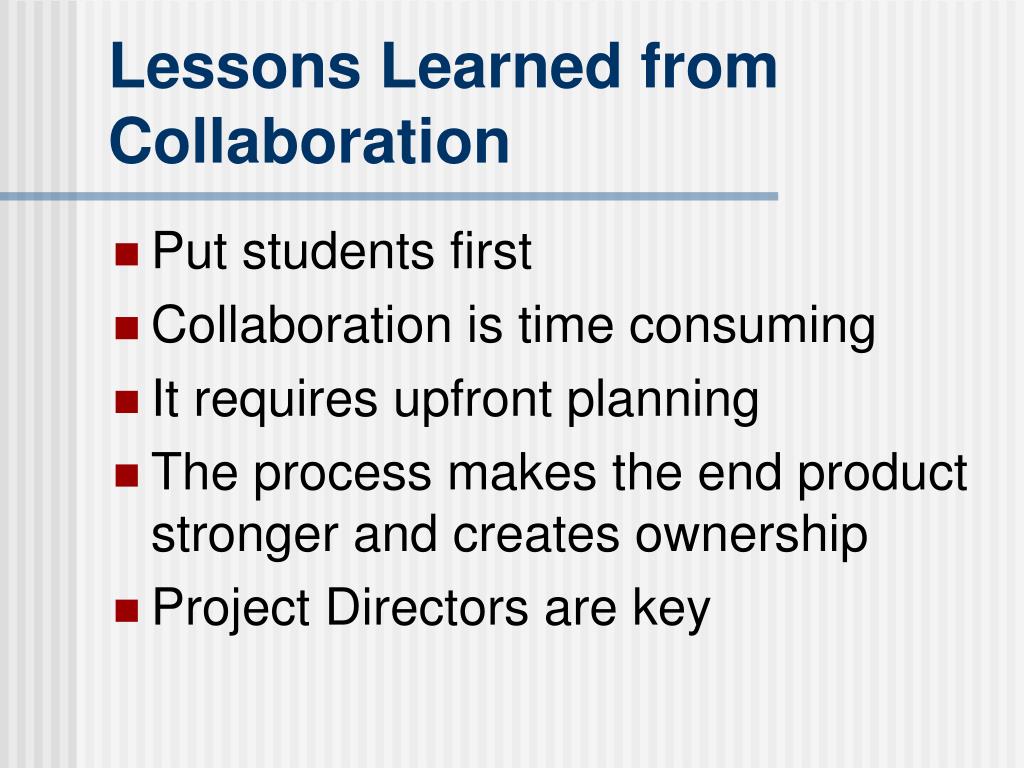 Lessons Learned from Collaboration

- Put students first
- Collaboration is time consuming
- It requires upfront planning
- The process makes the end product stronger and creates ownership
- Project Directors are key